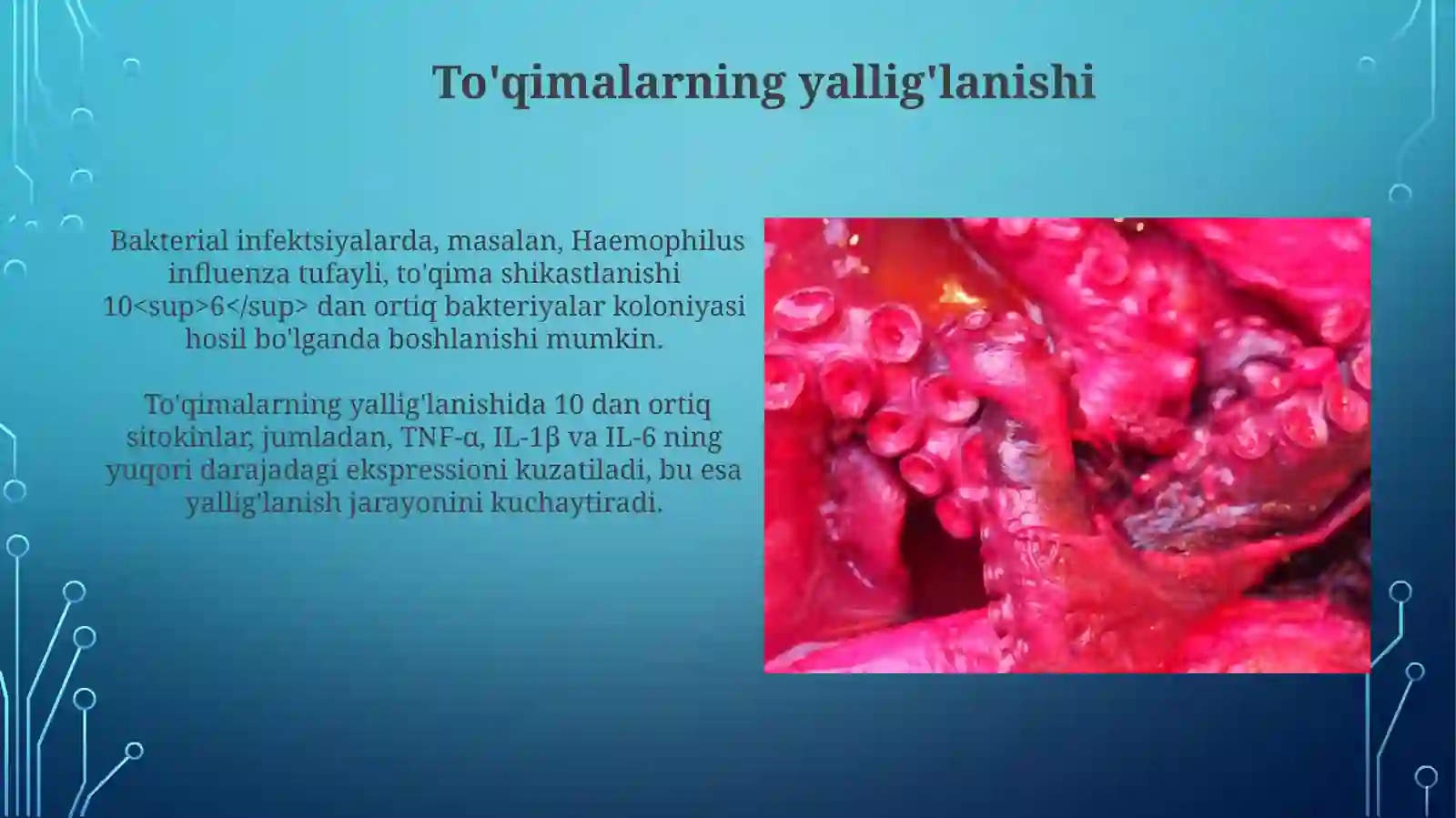 To'qimalarning yallig'lanishi

Bakterial infektsiyalarda, masalan, Haemophilus influenza tufayli, to'qima shikastlanishi 10<sup>6</sup> dan ortiq bakteriyalar koloniyasi hosil bo'lganda boshlanishi mumkin.

To'qimalarning yallig'lanishida 10 dan ortiq sitokinlar, jumladan, TNF-α, IL-1β va IL-6 ning yuqori darajadagi ekspressioni kuzatiladi, bu esa yallig'lanish jarayonini kuchaytiradi.